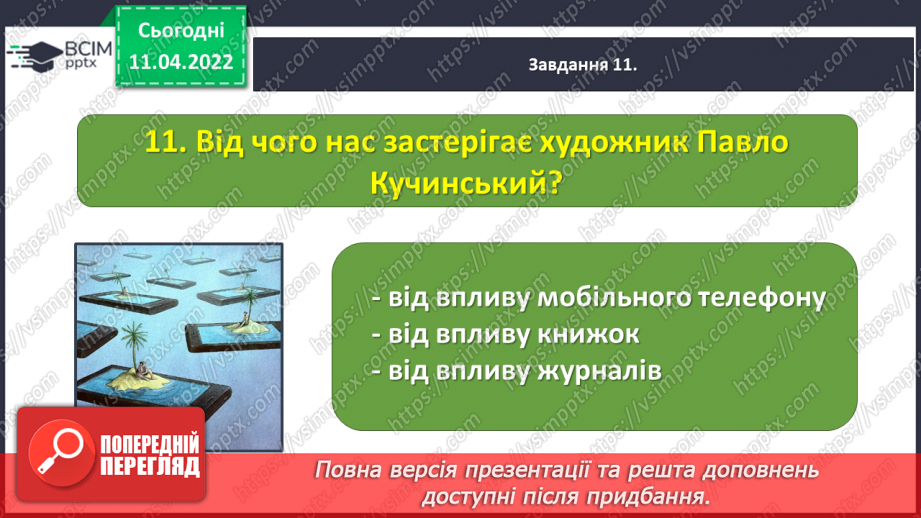 ВСІМ pptx

Сьогодні 11.04.2022

Завдання 11.

11. Від чого нас застерігає художник Павло Кучинський?

- від впливу мобільного телефону
- від впливу книжок
- від впливу журналів

ПОПЕРЕДНІЙ ПЕРЕГЛЯД

Повна версія презентації та решта доповнень доступні після придбання.

https://vsimpptx.com